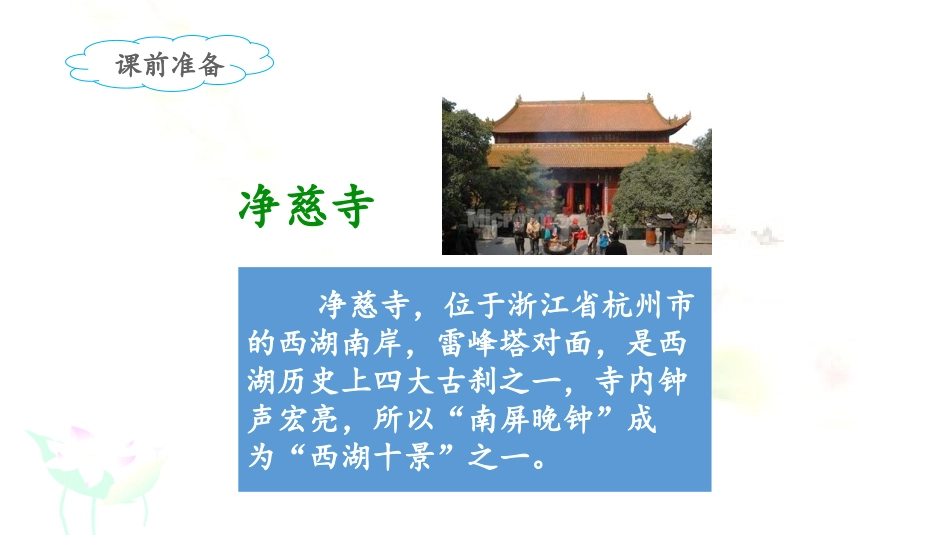 课前准备

净慈寺

净慈寺，位于浙江省杭州市的西湖南岸，雷峰塔对面，是西湖历史上四大古刹之一，寺内钟声宏亮，所以“南屏晚钟”成为“西湖十景”之一。